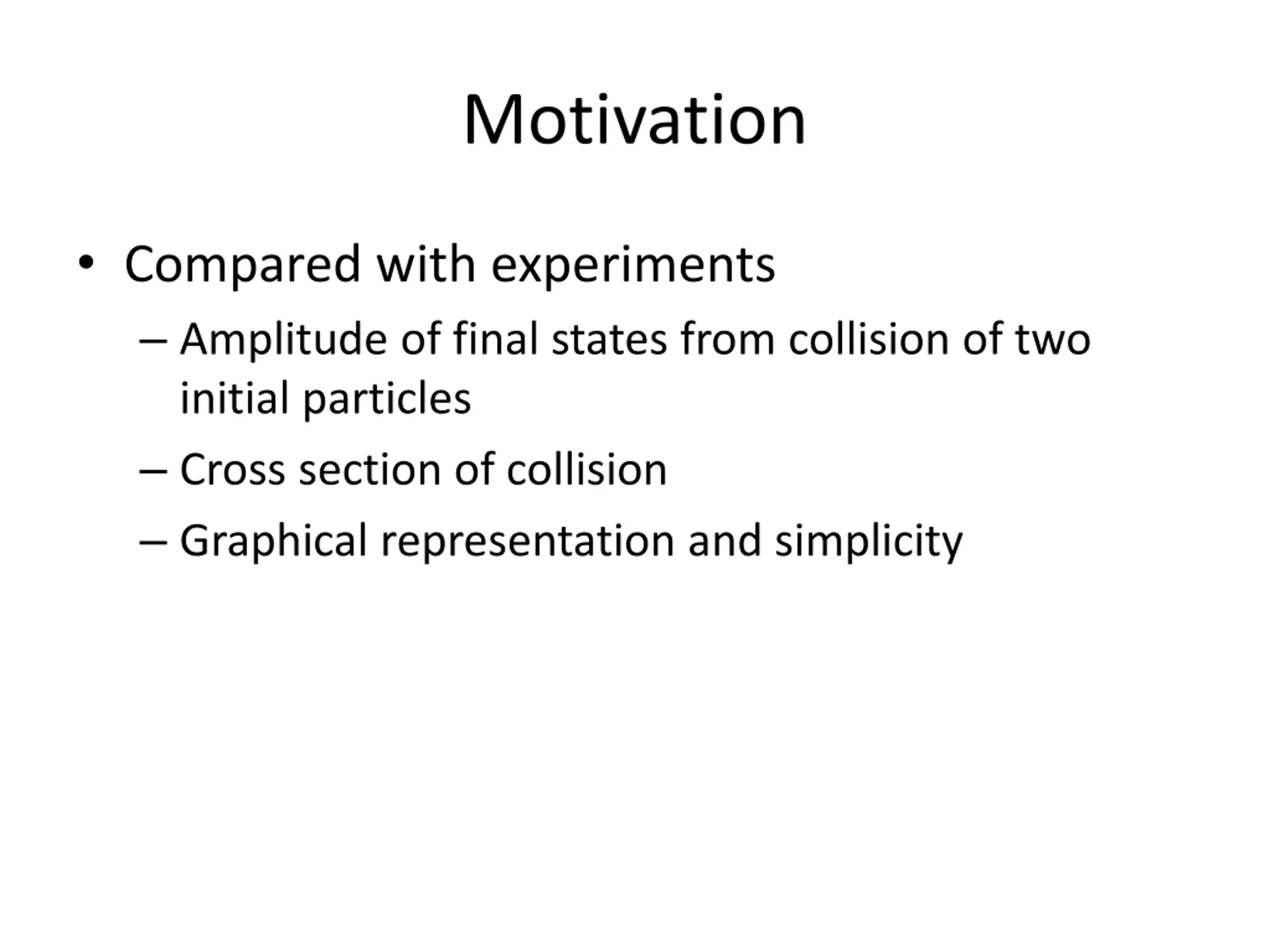 Motivation

• Compared with experiments
  – Amplitude of final states from collision of two initial particles
  – Cross section of collision
  – Graphical representation and simplicity